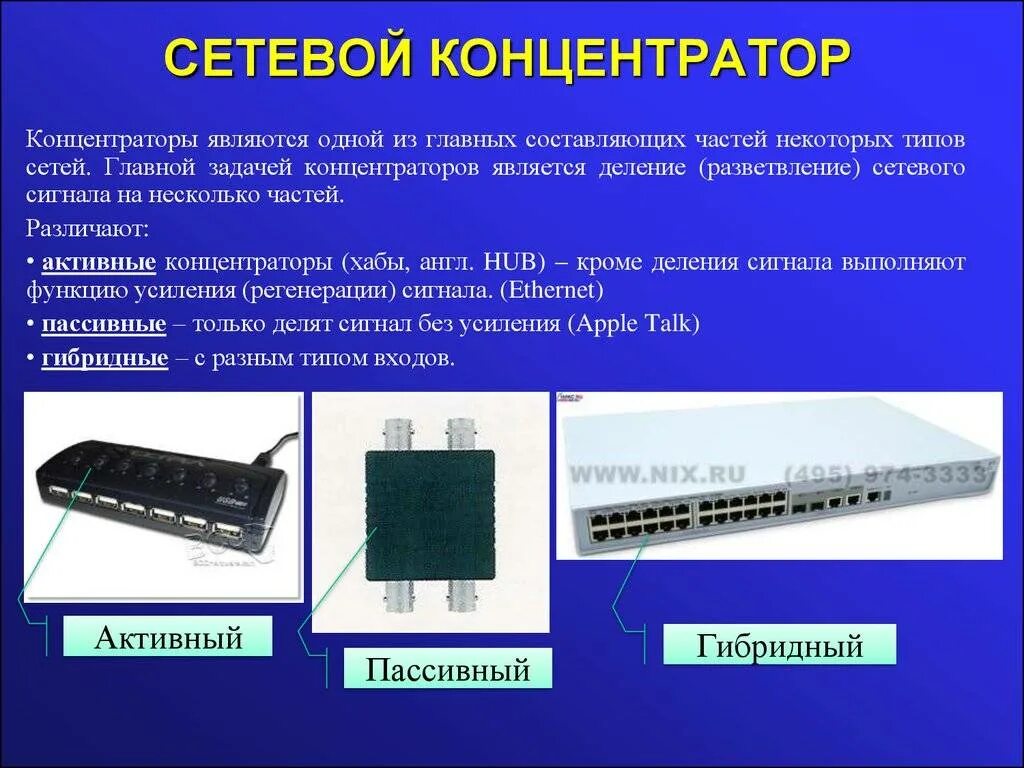 СЕТЕВОЙ КОНЦЕНТРАТОР

Концентраторы являются одной из главных составляющих частей некоторых типов сетей. Главной задачей концентраторов является деление (разветвление) сетевого сигнала на несколько частей.

Различают:

• активные концентраторы (хабы, англ. HUB) – кроме деления сигнала выполняют функцию усиления (регенерации) сигнала. (Ethernet)

• пассивные – только делят сигнал без усиления (Apple Talk)

• гибридные – с разным типом входов.

WWW.NIX.RU (495) 974-3333

Активный

Пассивный

Гибридный